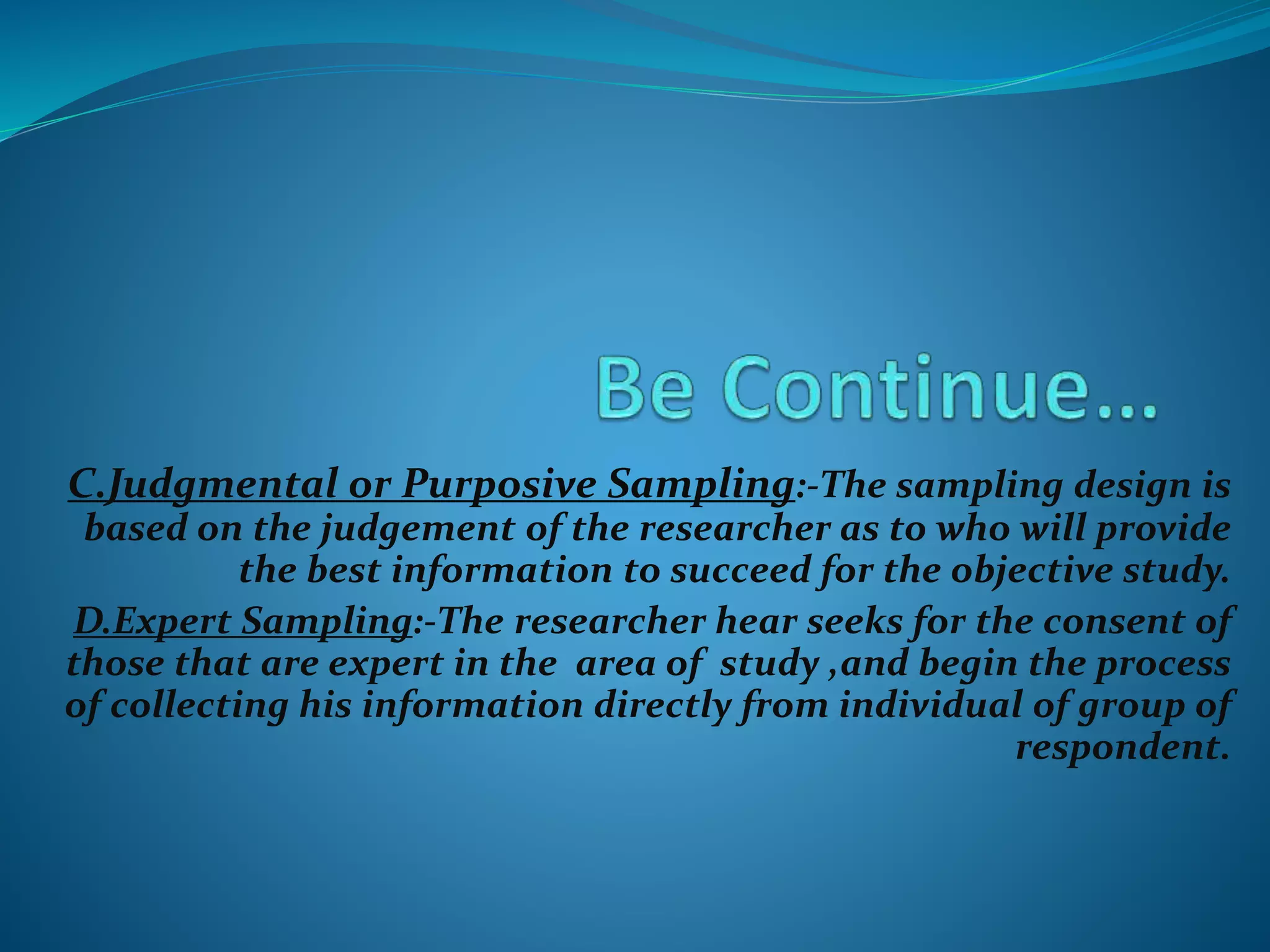 Be Continue…

C.Judgmental or Purposive Sampling:-The sampling design is based on the judgement of the researcher as to who will provide the best information to succeed for the objective study.

D.Expert Sampling:-The researcher hear seeks for the consent of those that are expert in the area of study ,and begin the process of collecting his information directly from individual of group of respondent.